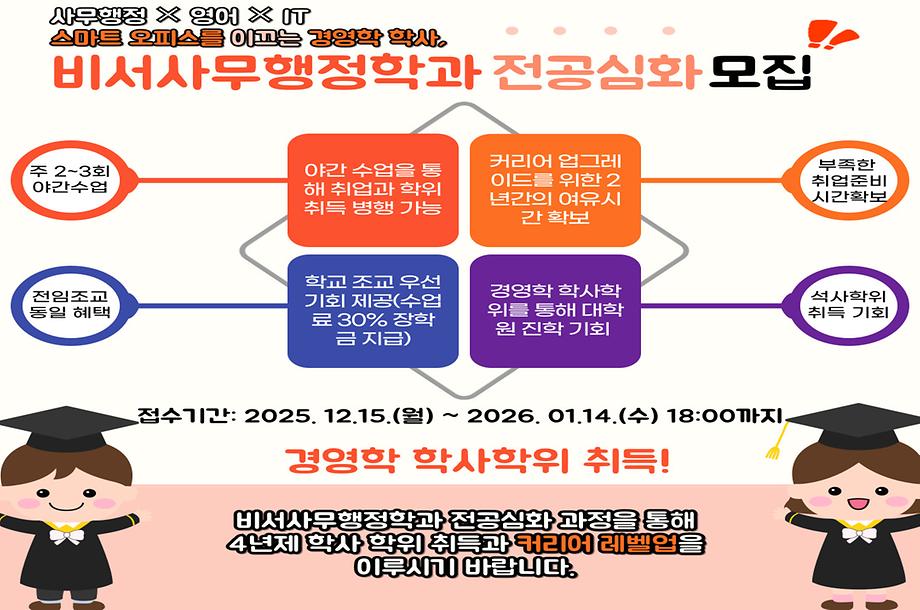 사무행정 × 영어 × IT
스마트 오피스를 이끄는 경영학 학사,
비서사무행정학과 전공심화 모집

주 2~3회 야간수업

야간 수업을 통해 취업과 학위 취득 병행 가능

커리어 업그레이드를 위한 2년간의 여유시간 확보

부족한 취업준비 시간확보

전임조교 동일 혜택

학교 조교 우선 기회 제공(수업료 30% 장학금 지급)

경영학 학사학위를 통해 대학원 진학 기회

석사학위 취득 기회

접수기간: 2025. 12.15.(월) ~ 2026. 01.14.(수) 18:00까지

경영학 학사학위 취득!

비서사무행정학과 전공심화 과정을 통해
4년제 학사 학위 취득과 커리어 레벨업을
이루시기 바랍니다.